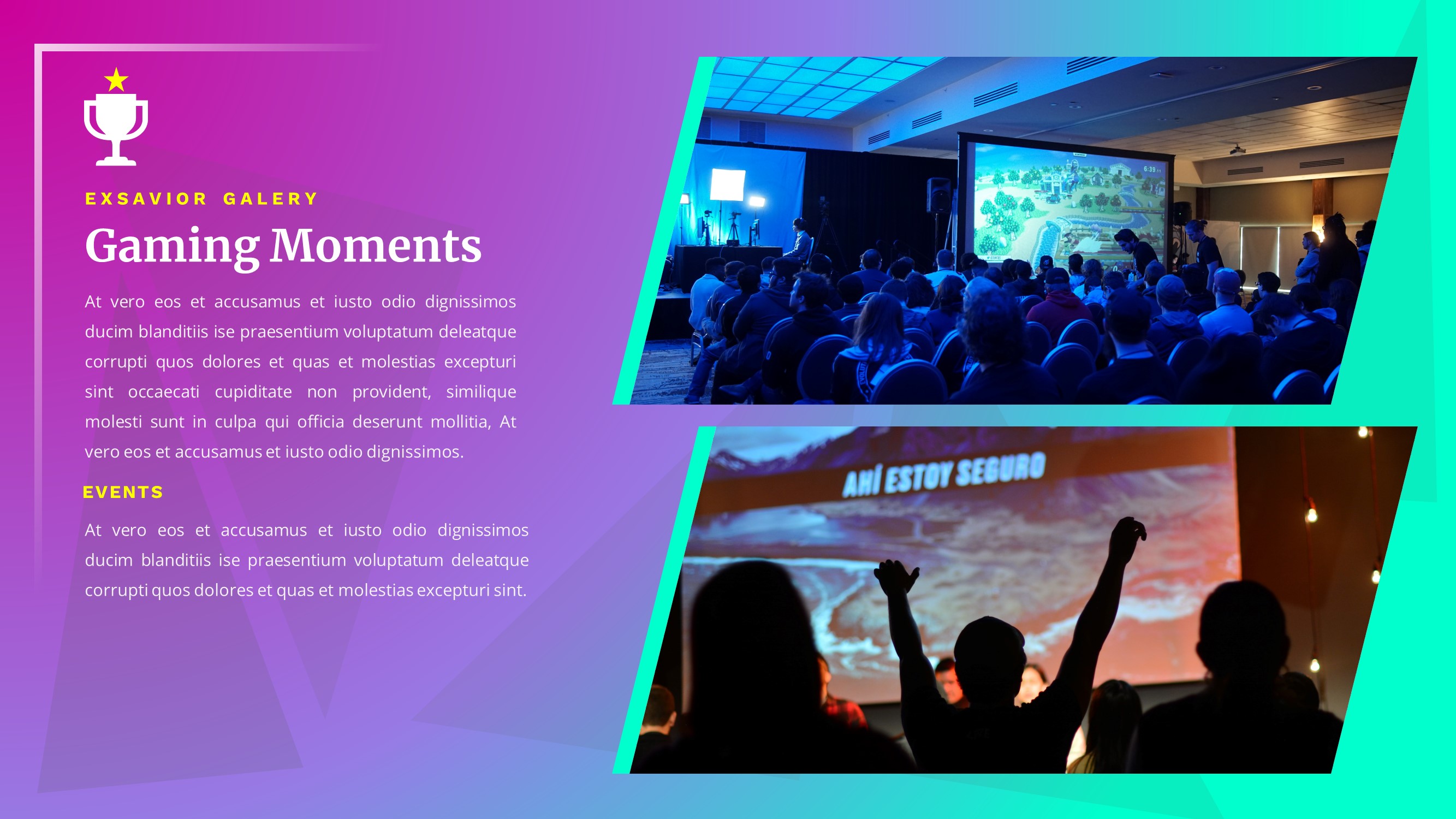 EXSAVIOR GALERY

Gaming Moments

At vero eos et accusamus et iusto odio dignissimos ducim blanditiis ise praesentium voluptatum deleatque corrupti quos dolores et quas et molestias excepturi sint occaecati cupiditate non provident, similique molesti sunt in culpa qui officia deserunt mollitia, At vero eos et accusamus et iusto odio dignissimos.

EVENTS

At vero eos et accusamus et iusto odio dignissimos ducim blanditiis ise praesentium voluptatum deleatque corrupti quos dolores et quas et molestias excepturi sint.

6:39

AHÍ ESTOY SEGURO